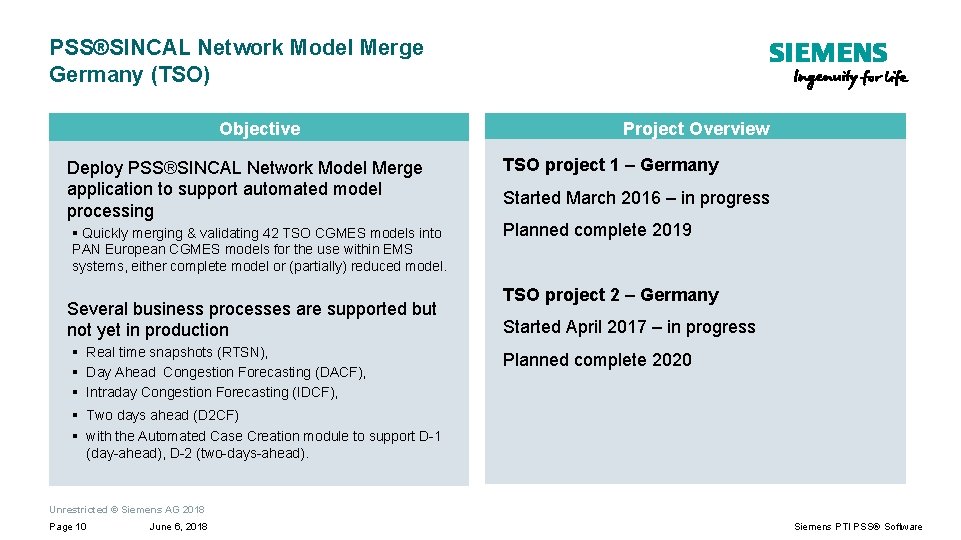 PSS®SINCAL Network Model Merge Germany (TSO)

SIEMENS
Ingenuity for life

Objective

Deploy PSS®SINCAL Network Model Merge application to support automated model processing

▪ Quickly merging & validating 42 TSO CGMES models into PAN European CGMES models for the use within EMS systems, either complete model or (partially) reduced model.

Several business processes are supported but not yet in production

▪ Real time snapshots (RTSN),
▪ Day Ahead Congestion Forecasting (DACF),
▪ Intraday Congestion Forecasting (IDCF),
▪ Two days ahead (D2CF)
▪ with the Automated Case Creation module to support D-1 (day-ahead), D-2 (two-days-ahead).

Project Overview

TSO project 1 – Germany

Started March 2016 – in progress

Planned complete 2019

TSO project 2 – Germany

Started April 2017 – in progress

Planned complete 2020

Unrestricted © Siemens AG 2018

Page 10 June 6, 2018

Siemens PTI PSS® Software